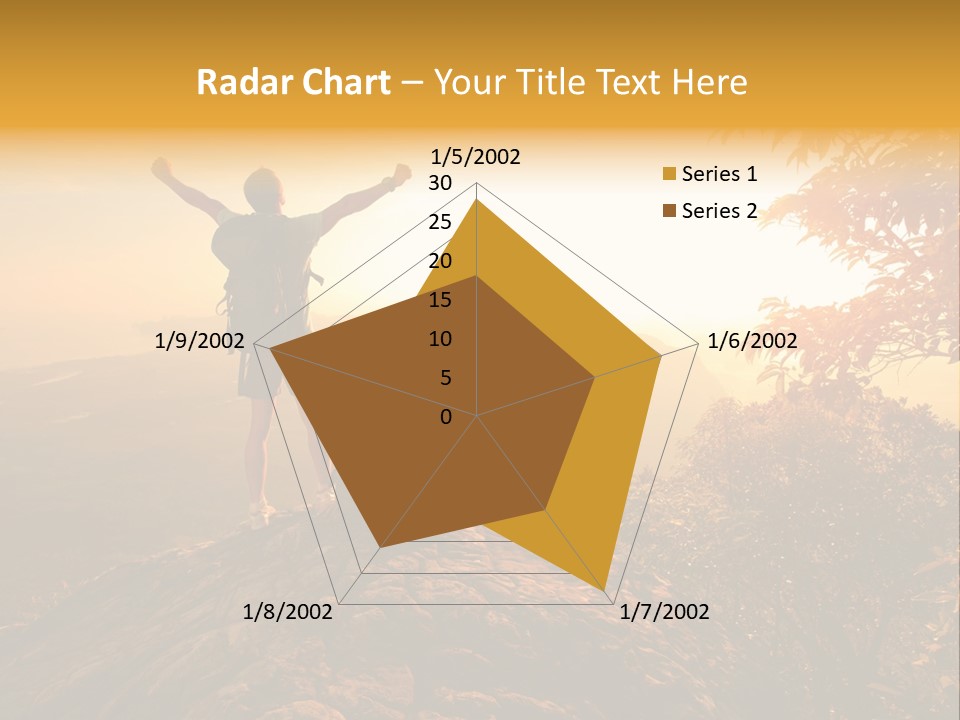 Radar Chart – Your Title Text Here

1/5/2002

30
25
20
15
10
5
0

Series 1
Series 2

1/6/2002
1/7/2002
1/8/2002
1/9/2002